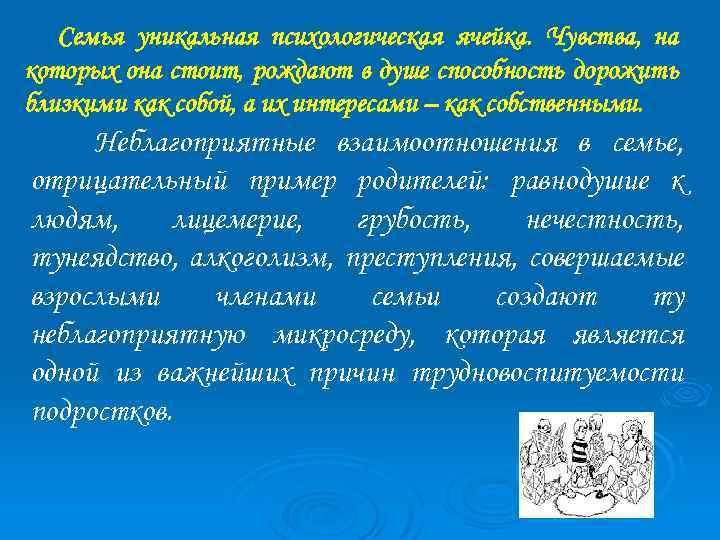 Семья уникальная психологическая ячейка. Чувства, на которых она стоит, рождают в душе способность дорожить близкими как собой, а их интересами – как собственными.

Неблагоприятные взаимоотношения в семье, отрицательный пример родителей: равнодушие к людям, лицемерие, грубость, нечестность, тунеядство, алкоголизм, преступления, совершаемые взрослыми членами семьи создают ту неблагоприятную микросреду, которая является одной из важнейших причин трудновоспитуемости подростков.